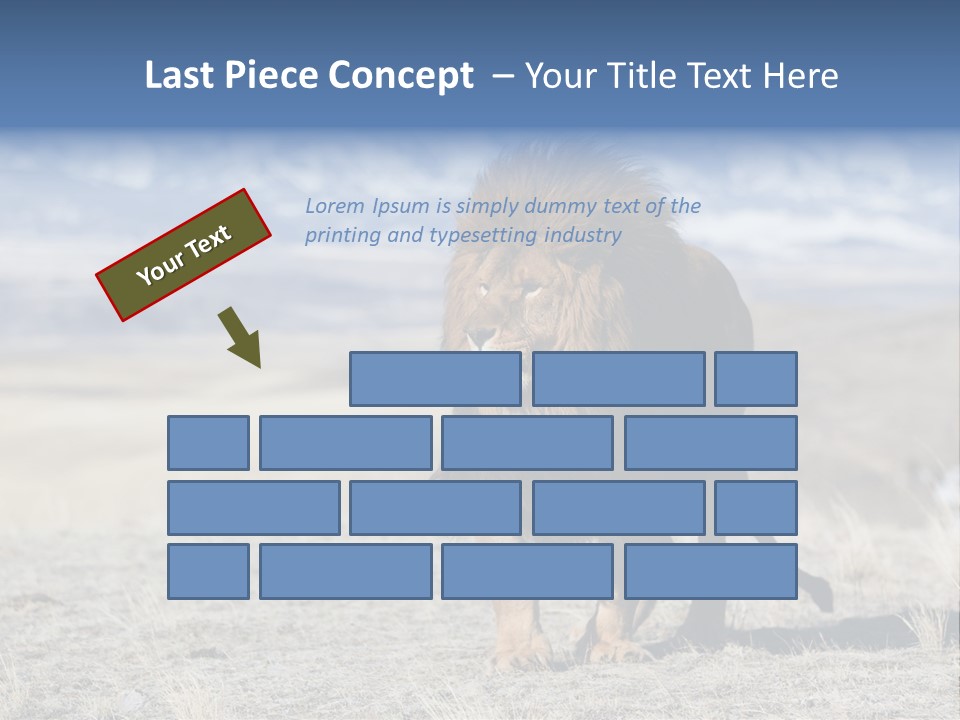 Last Piece Concept – Your Title Text Here

Your Text

Lorem Ipsum is simply dummy text of the printing and typesetting industry